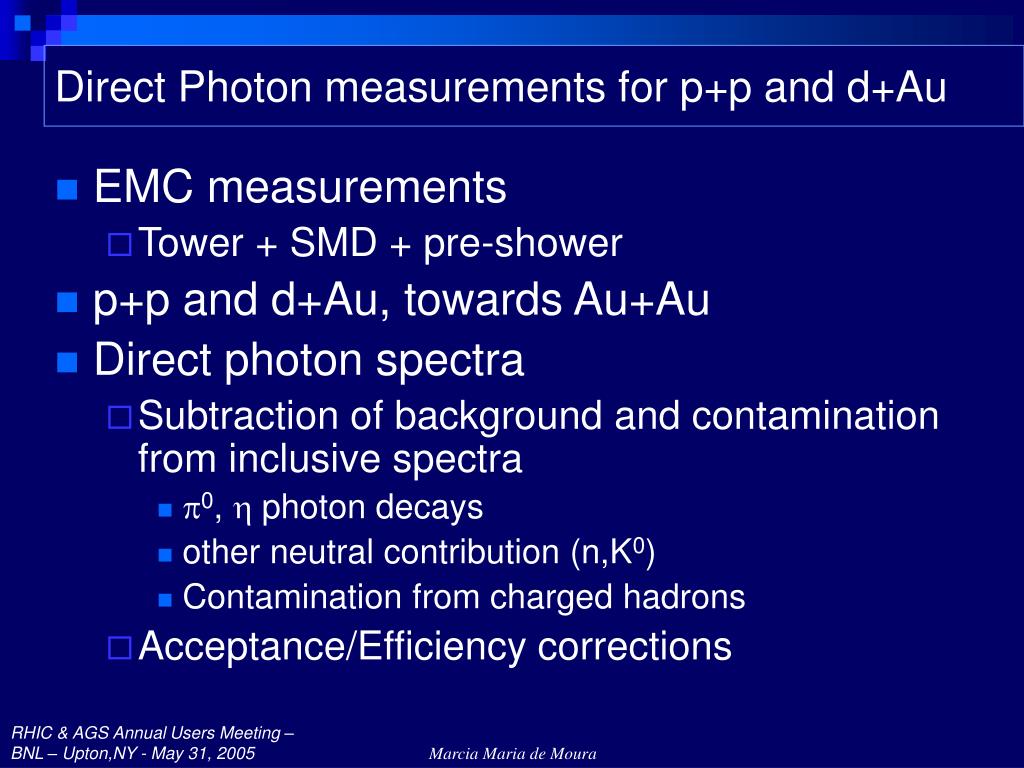 Direct Photon measurements for p+p and d+Au

EMC measurements

Tower + SMD + pre-shower

p+p and d+Au, towards Au+Au

Direct photon spectra

Subtraction of background and contamination from inclusive spectra

$\pi^0$, $\eta$ photon decays

other neutral contribution (n,$K^0$)

Contamination from charged hadrons

Acceptance/Efficiency corrections

RHIC & AGS Annual Users Meeting – BNL – Upton,NY - May 31, 2005

Marcia Maria de Moura